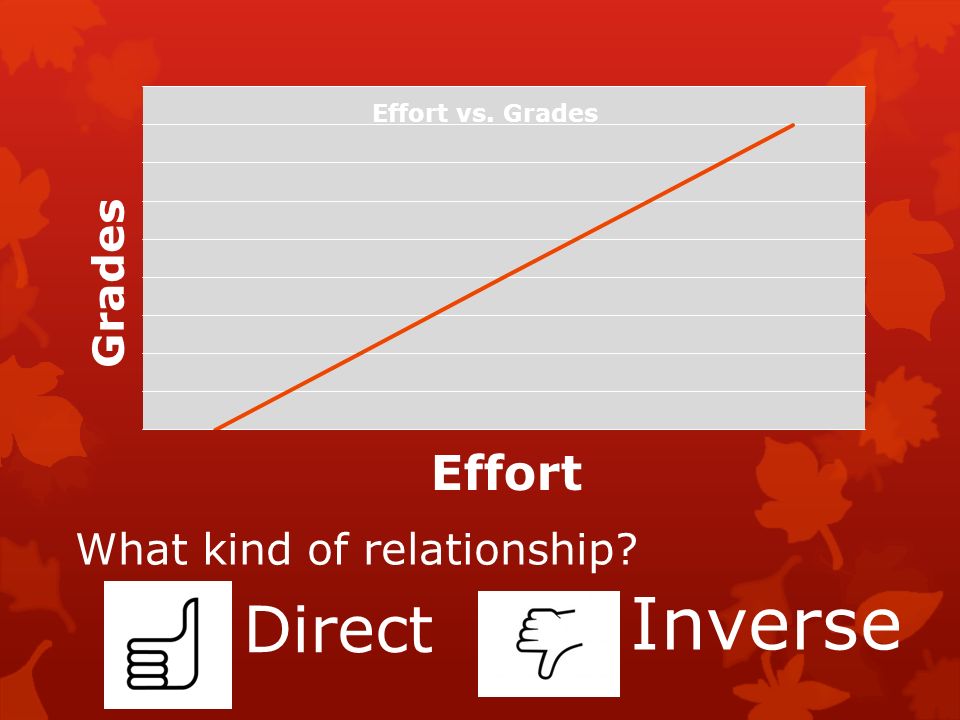 Effort vs. Grades

Grades

Effort

What kind of relationship?

Direct

Inverse